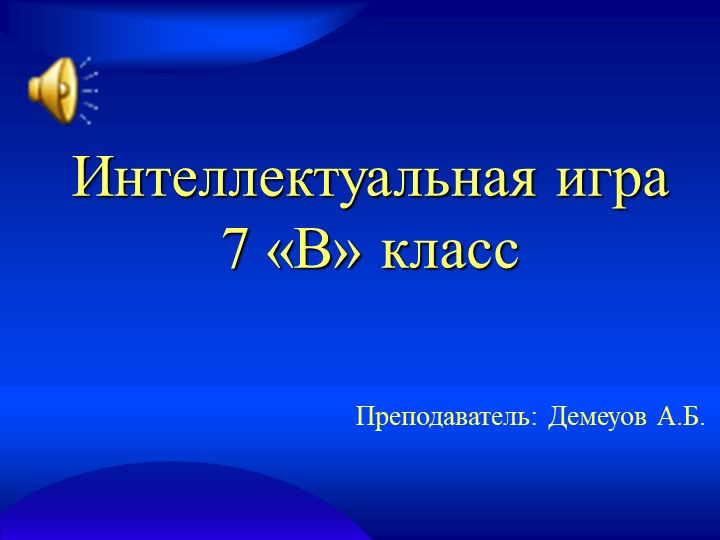 Интеллектуальная игра
7 «В» класс

Преподаватель: Демеуов А.Б.